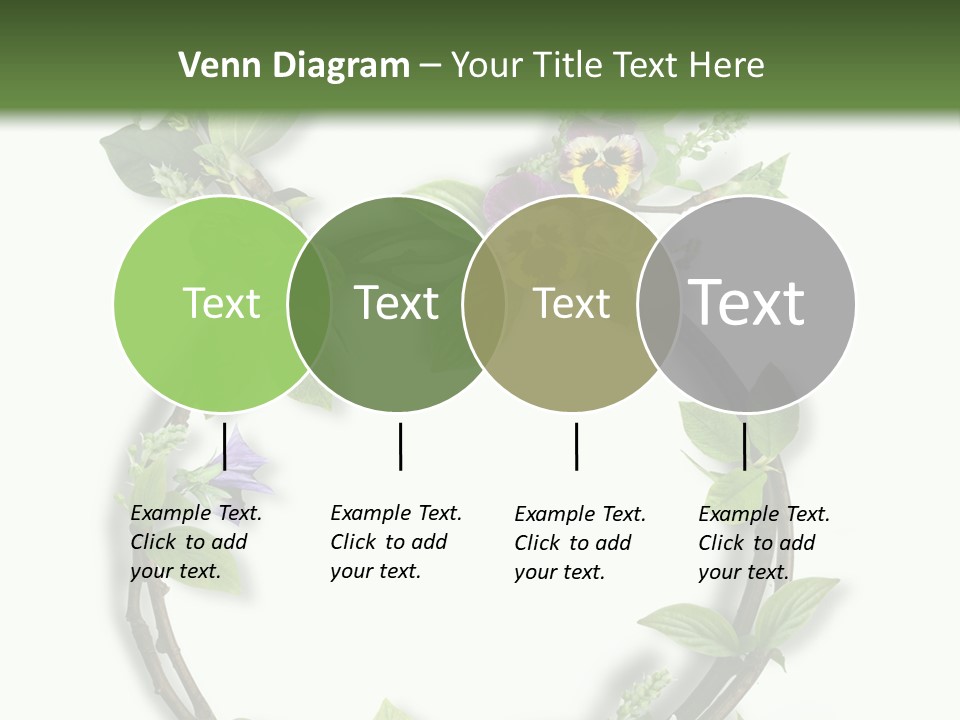 Venn Diagram – Your Title Text Here

Text

Text

Text

Text

Example Text. Click to add your text.

Example Text. Click to add your text.

Example Text. Click to add your text.

Example Text. Click to add your text.